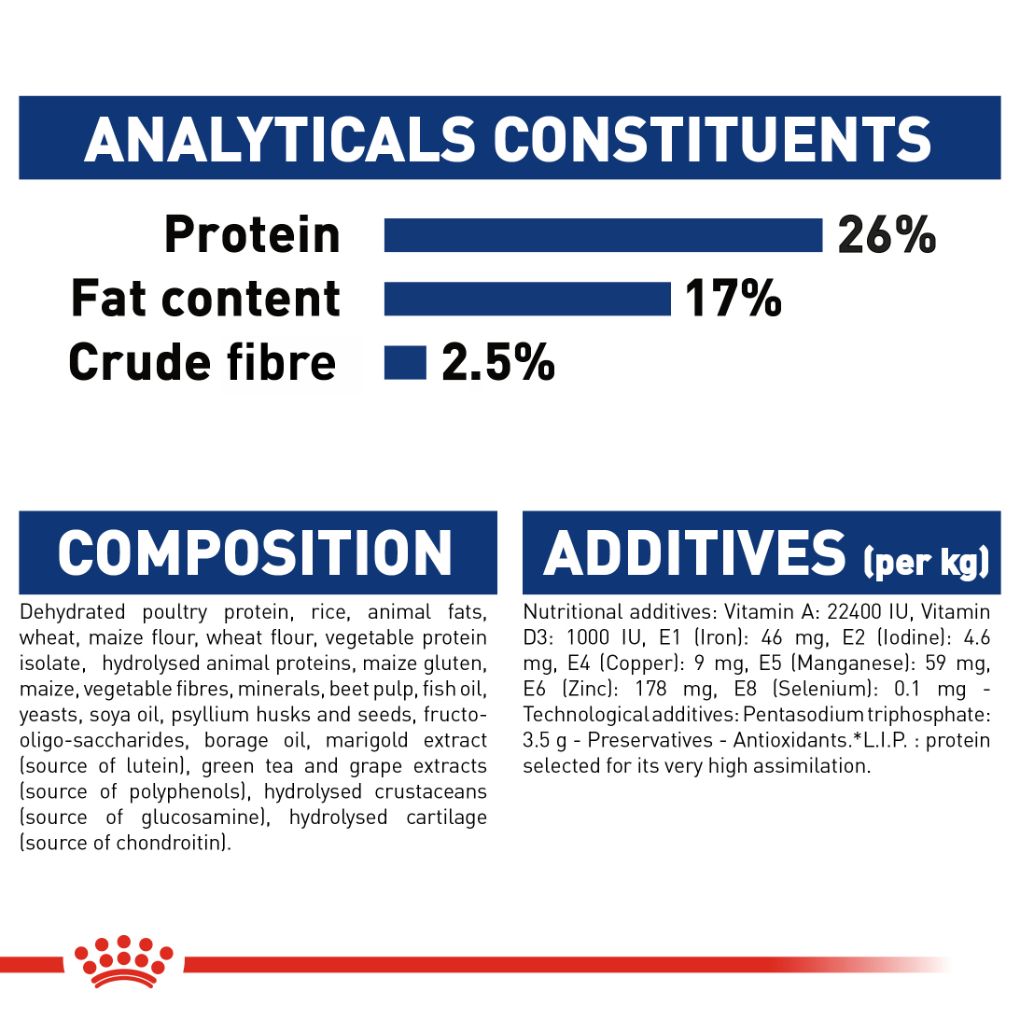 ANALYTICALS CONSTITUENTS

Protein 26%
Fat content 17%
Crude fibre 2.5%

COMPOSITION

Dehydrated poultry protein, rice, animal fats, wheat, maize flour, wheat flour, vegetable protein isolate, hydrolysed animal proteins, maize gluten, maize, vegetable fibres, minerals, beet pulp, fish oil, yeasts, soya oil, psyllium husks and seeds, fructo-oligo-saccharides, borage oil, marigold extract (source of lutein), green tea and grape extracts (source of polyphenols), hydrolysed crustaceans (source of glucosamine), hydrolysed cartilage (source of chondroitin).

ADDITIVES (per kg)

Nutritional additives: Vitamin A: 22400 IU, Vitamin D3: 1000 IU, E1 (Iron): 46 mg, E2 (Iodine): 4.6 mg, E4 (Copper): 9 mg, E5 (Manganese): 59 mg, E6 (Zinc): 178 mg, E8 (Selenium): 0.1 mg - Technological additives: Pentasodium triphosphate: 3.5 g - Preservatives - Antioxidants.*L.I.P. : protein selected for its very high assimilation.